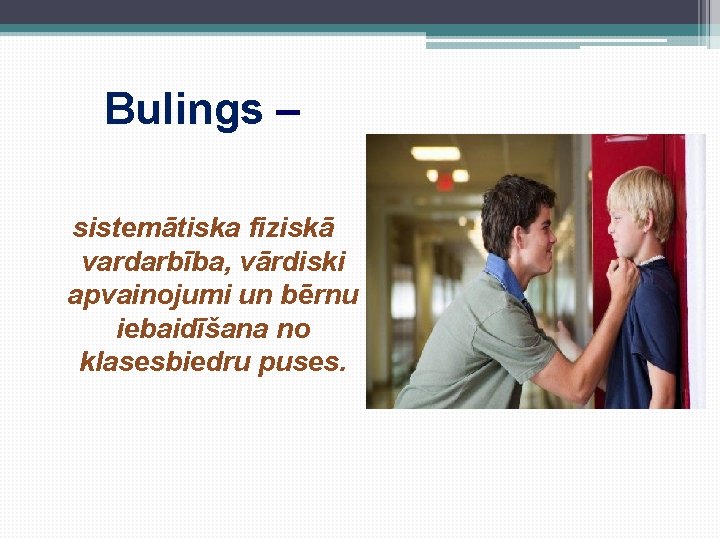 Bulings –

sistemātiska fiziskā vardarbība, vārdiski apvainojumi un bērnu iebaidīšana no klasesbiedru puses.